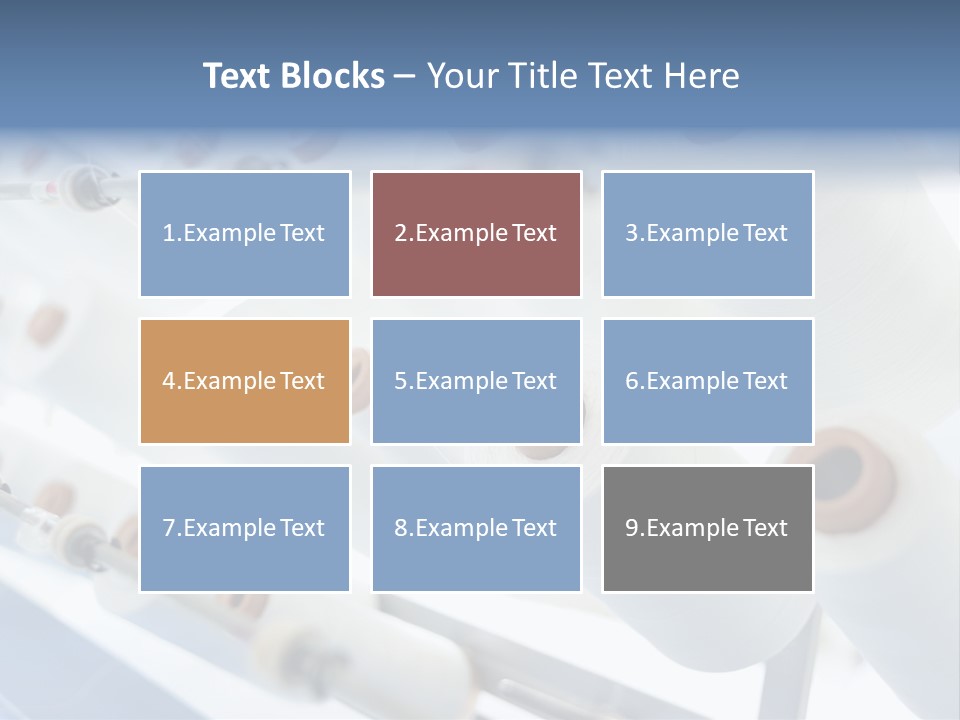 Text Blocks – Your Title Text Here

1.Example Text

2.Example Text

3.Example Text

4.Example Text

5.Example Text

6.Example Text

7.Example Text

8.Example Text

9.Example Text